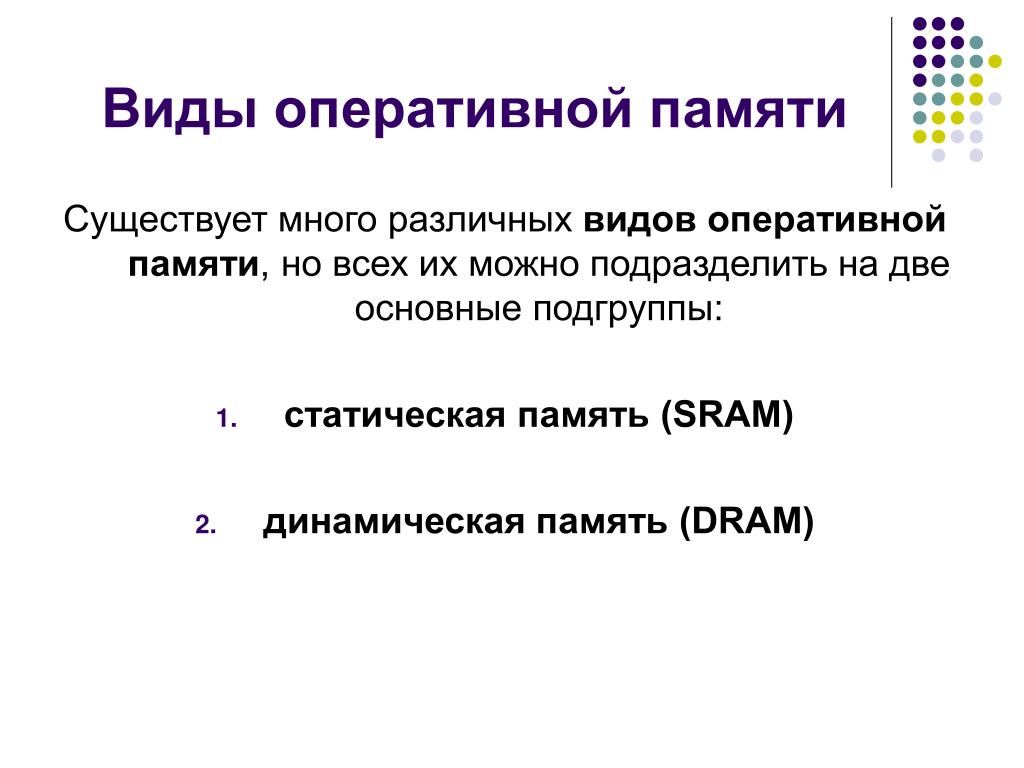 Виды оперативной памяти

Существует много различных видов оперативной памяти, но всех их можно подразделить на две основные подгруппы:

1. статическая память (SRAM)

2. динамическая память (DRAM)